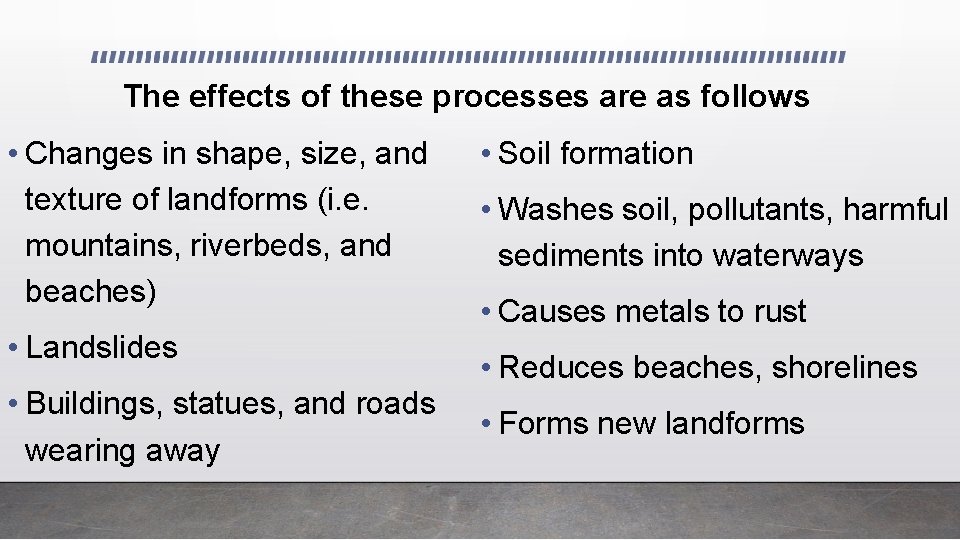 The effects of these processes are as follows

• Changes in shape, size, and texture of landforms (i.e. mountains, riverbeds, and beaches)

• Landslides

• Buildings, statues, and roads wearing away

• Soil formation

• Washes soil, pollutants, harmful sediments into waterways

• Causes metals to rust

• Reduces beaches, shorelines

• Forms new landforms